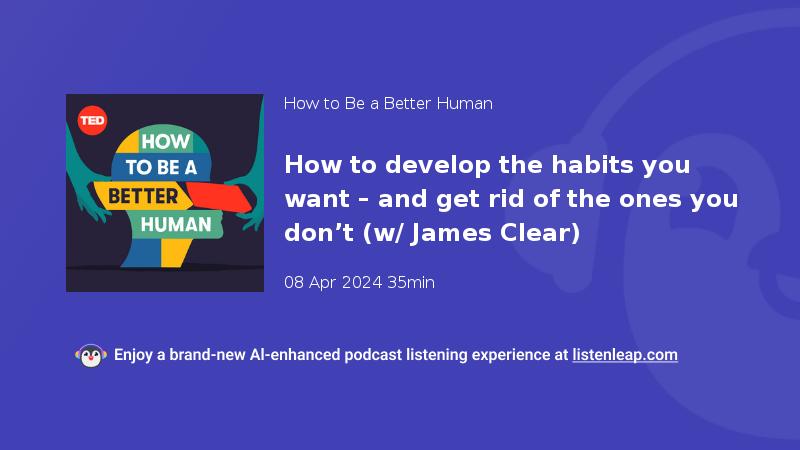 TED

HOW TO BE A BETTER HUMAN

How to Be a Better Human

How to develop the habits you want - and get rid of the ones you don’t (w/ James Clear)

08 Apr 2024 35min

Enjoy a brand-new AI-enhanced podcast listening experience at listenleap.com